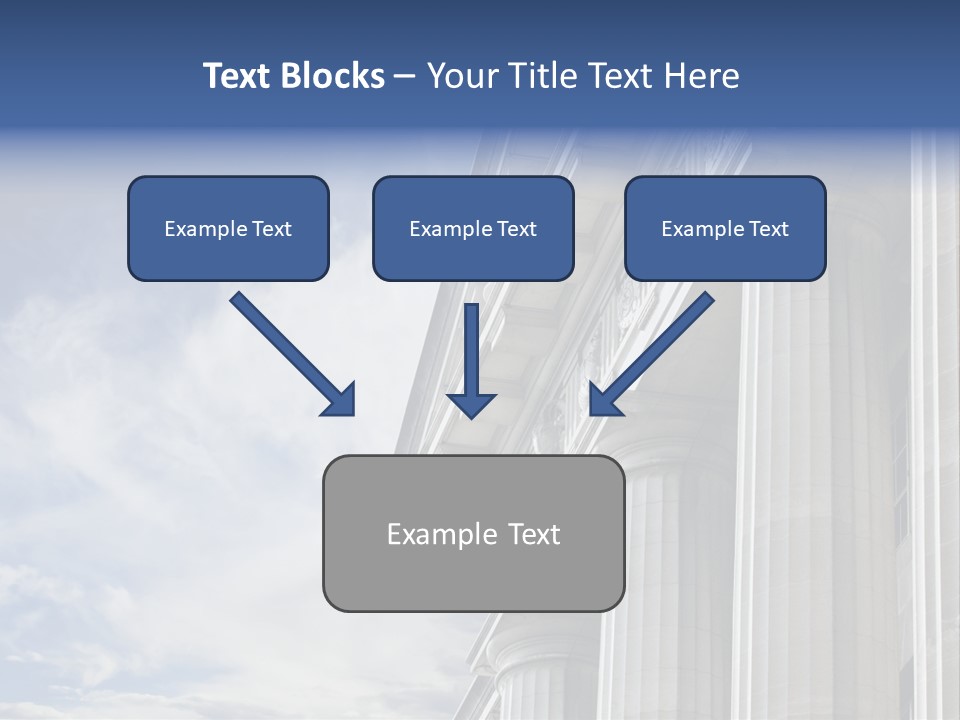 Text Blocks – Your Title Text Here

Example Text

Example Text

Example Text

Example Text